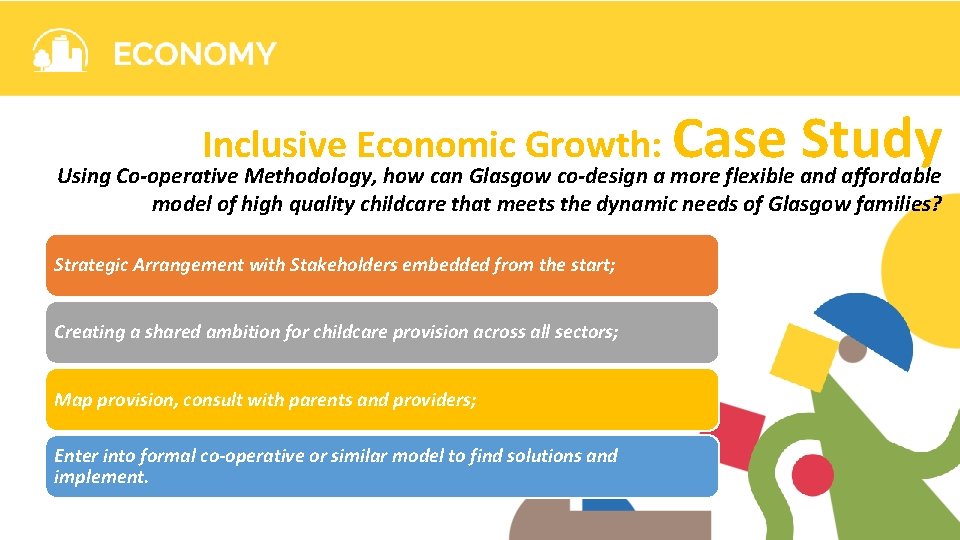 ECONOMY

Inclusive Economic Growth: Case Study

Using Co-operative Methodology, how can Glasgow co-design a more flexible and affordable model of high quality childcare that meets the dynamic needs of Glasgow families?

Strategic Arrangement with Stakeholders embedded from the start;

Creating a shared ambition for childcare provision across all sectors;

Map provision, consult with parents and providers;

Enter into formal co-operative or similar model to find solutions and implement.